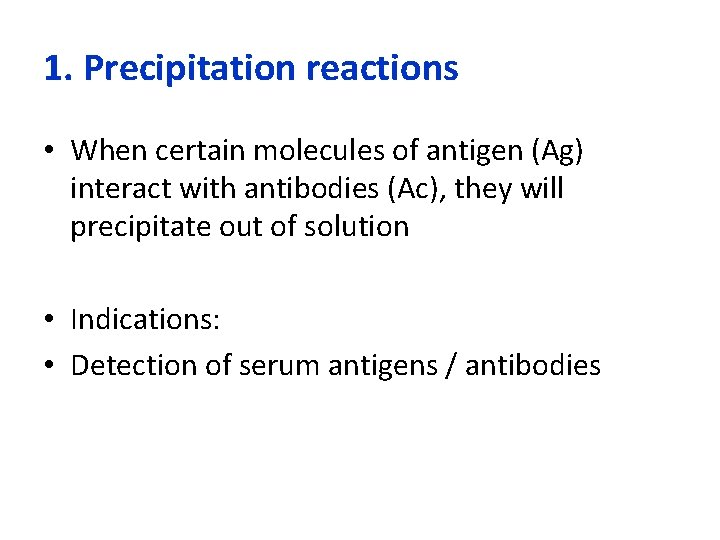 1. Precipitation reactions

• When certain molecules of antigen (Ag) interact with antibodies (Ac), they will precipitate out of solution

• Indications:
• Detection of serum antigens / antibodies